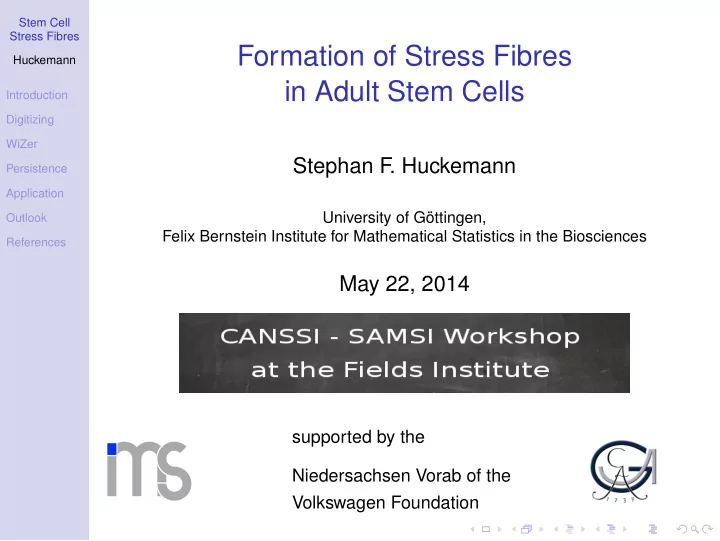 Stem Cell Stress Fibres

Huckemann

Introduction

Digitizing

WiZer

Persistence

Application

Outlook

References

Formation of Stress Fibres in Adult Stem Cells

Stephan F. Huckemann

University of Göttingen,
Felix Bernstein Institute for Mathematical Statistics in the Biosciences

May 22, 2014

CANSSI - SAMSI Workshop at the Fields Institute

ims

supported by the

Niedersachsen Vorab of the Volkswagen Foundation

GA

1737